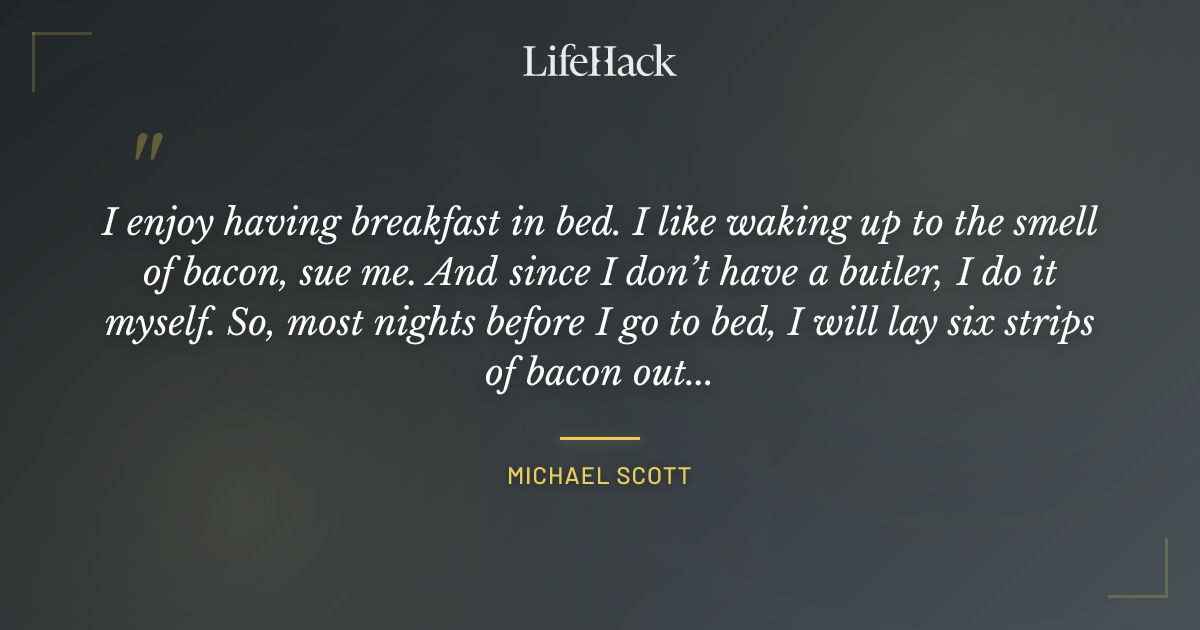 LifeHack

"

I enjoy having breakfast in bed. I like waking up to the smell of bacon, sue me. And since I don't have a butler, I do it myself. So, most nights before I go to bed, I will lay six strips of bacon out...

MICHAEL SCOTT